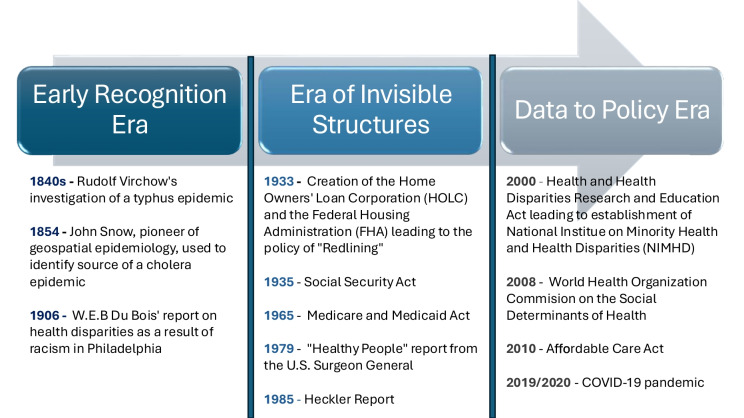 Early Recognition Era

1840s - Rudolf Virchow's investigation of a typhus epidemic

1854 - John Snow, pioneer of geospatial epidemiology, used to identify source of a cholera epidemic

1906 - W.E.B Du Bois' report on health disparities as a result of racism in Philadelphia

Era of Invisible Structures

1933 - Creation of the Home Owners' Loan Corporation (HOLC) and the Federal Housing Administration (FHA) leading to the policy of "Redlining"

1935 - Social Security Act

1965 - Medicare and Medicaid Act

1979 - "Healthy People" report from the U.S. Surgeon General

1985 - Heckler Report

Data to Policy Era

2000 - Health and Health Disparities Research and Education Act leading to establishment of National Institue on Minority Health and Health Disparities (NIMHD)

2008 - World Health Organization Commision on the Social Determinants of Health

2010 - Affordable Care Act

2019/2020 - COVID-19 pandemic